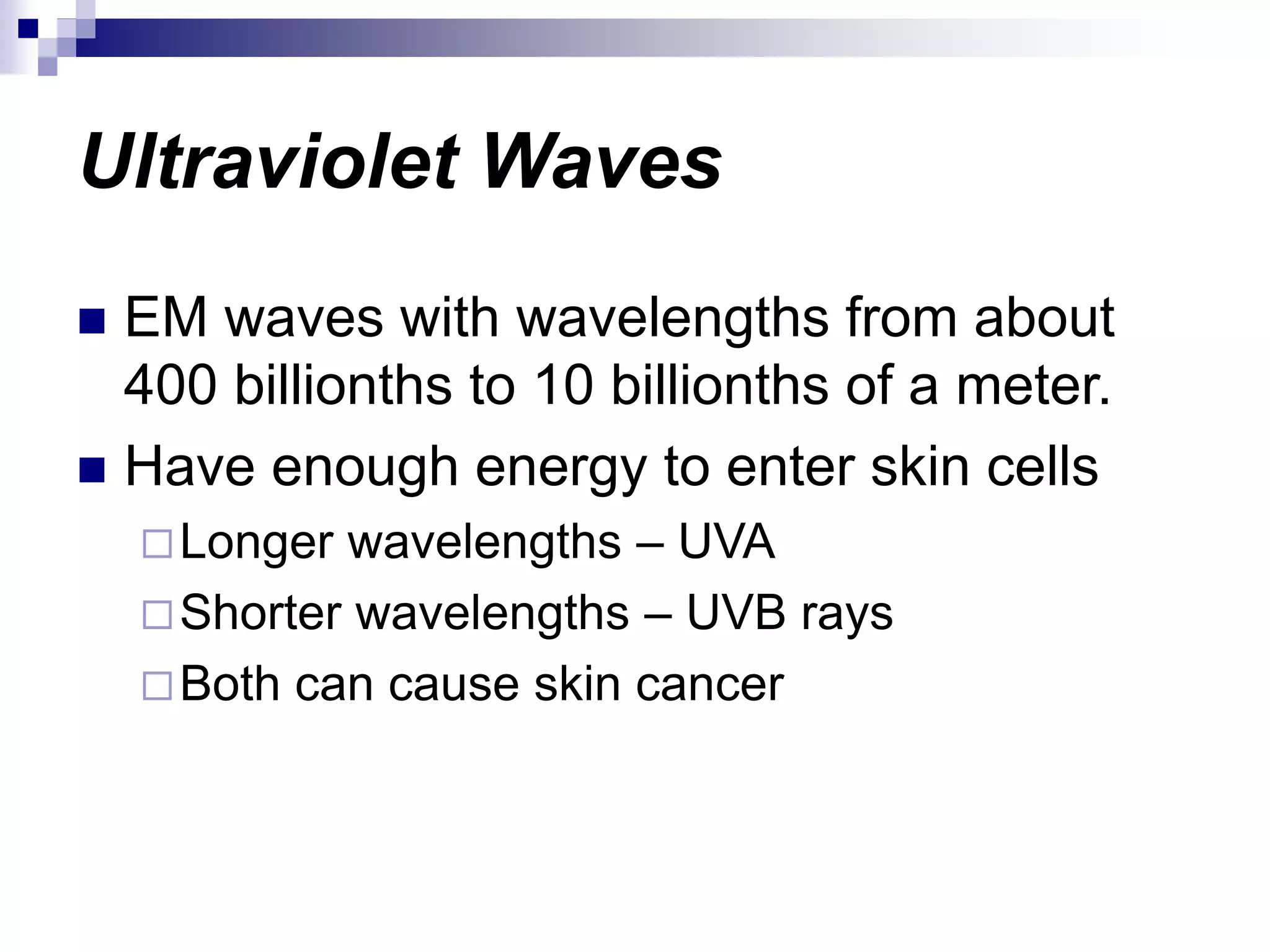 Ultraviolet Waves

■ EM waves with wavelengths from about 400 billionths to 10 billionths of a meter.
■ Have enough energy to enter skin cells
□ Longer wavelengths – UVA
□ Shorter wavelengths – UVB rays
□ Both can cause skin cancer